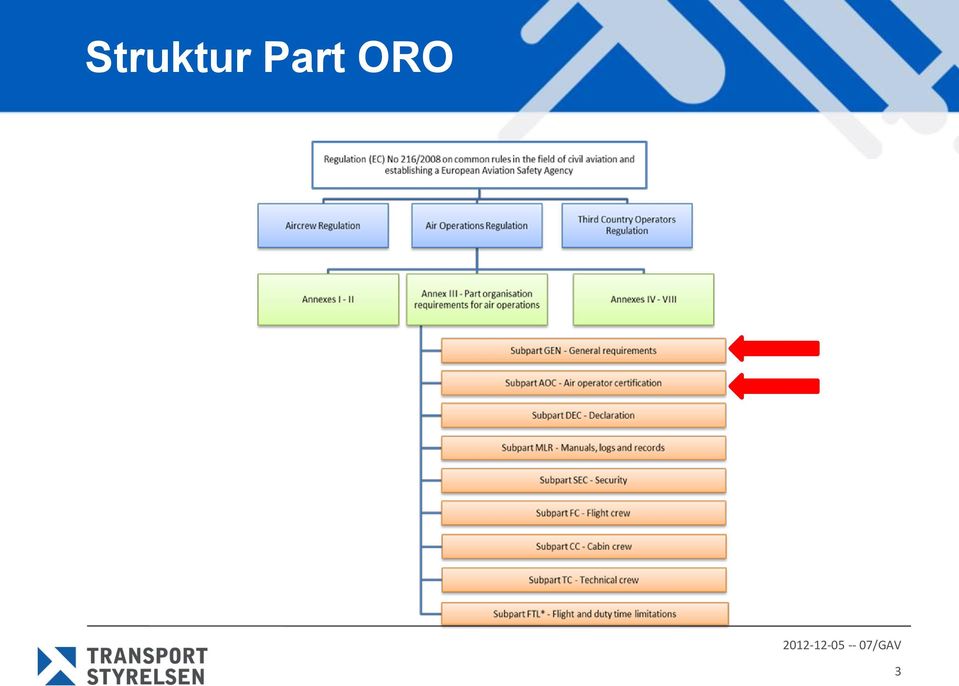 Struktur Part ORO

Regulation (EC) No 216/2008 on common rules in the field of civil aviation and establishing a European Aviation Safety Agency

Aircrew Regulation

Air Operations Regulation

Third Country Operators Regulation

Annexes I - II

Annex III - Part organisation requirements for air operations

Annexes IV - VIII

Subpart GEN - General requirements

Subpart AOC - Air operator certification

Subpart DEC - Declaration

Subpart MLR - Manuals, logs and records

Subpart SEC - Security

Subpart FC - Flight crew

Subpart CC - Cabin crew

Subpart TC - Technical crew

Subpart FTL* - Flight and duty time limitations

TRANSPORT STYRELSEN

2012-12-05 -- 07/GAV

3